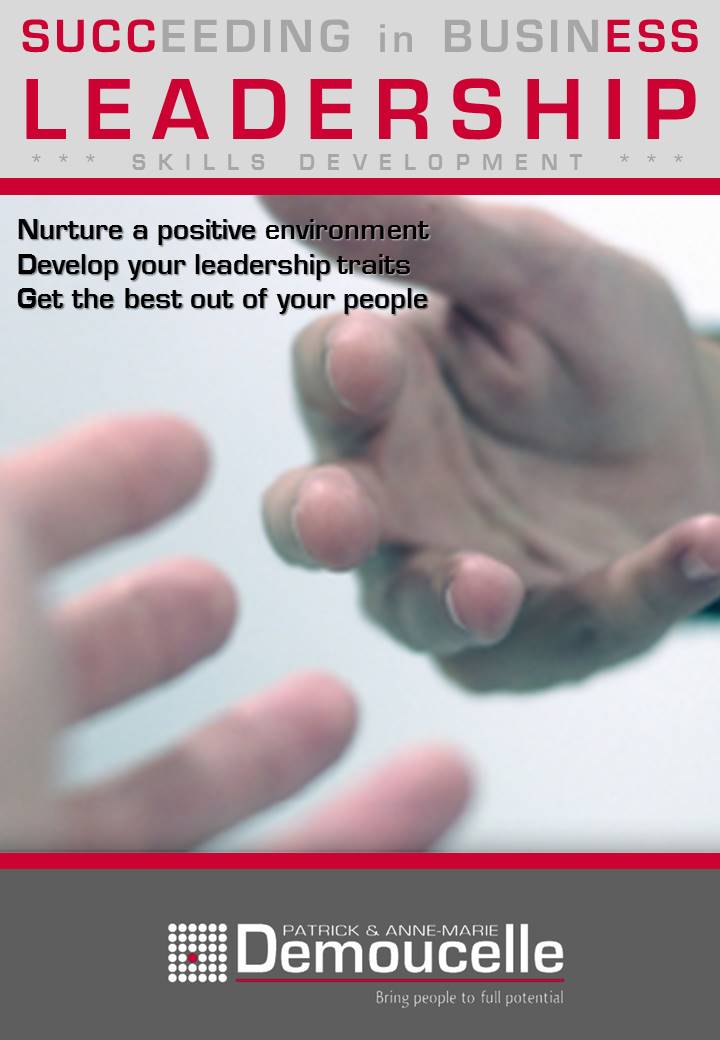 SUCCEEDING in BUSINESS
LEADERSHIP
* * * SKILLS DEVELOPMENT * * *

Nurture a positive environment
Develop your leadership traits
Get the best out of your people

PATRICK & ANNE-MARIE
Demoucelle
Bring people to full potential